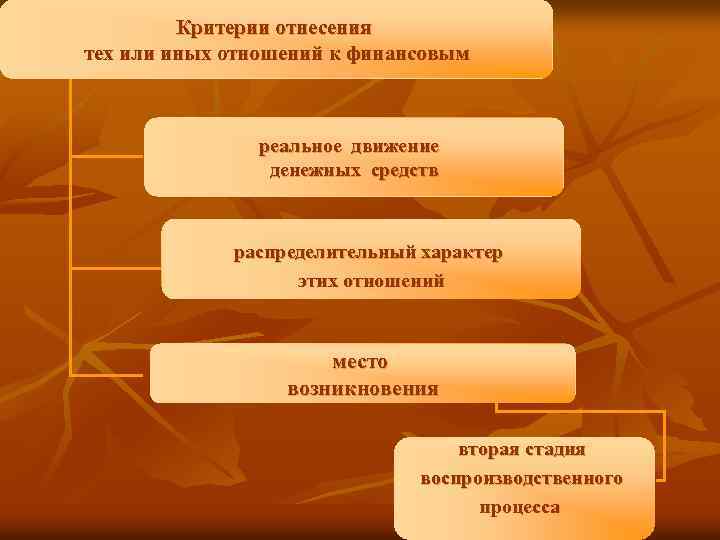 Критерии отнесения тех или иных отношений к финансовым

реальное движение денежных средств

распределительный характер этих отношений

место возникновения

вторая стадия воспроизводственного процесса